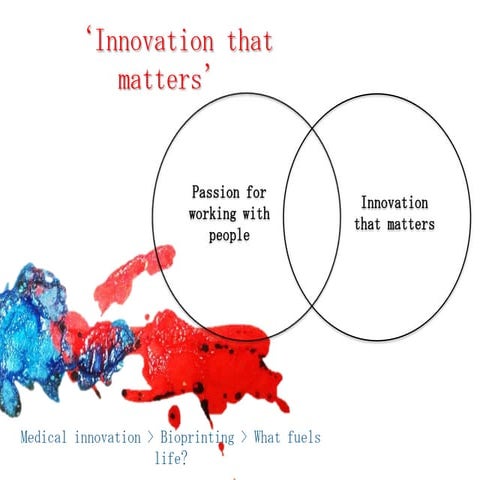 ‘Innovation that matters’

Passion for working with people

Innovation that matters

Medical innovation > Bioprinting > What fuels life?